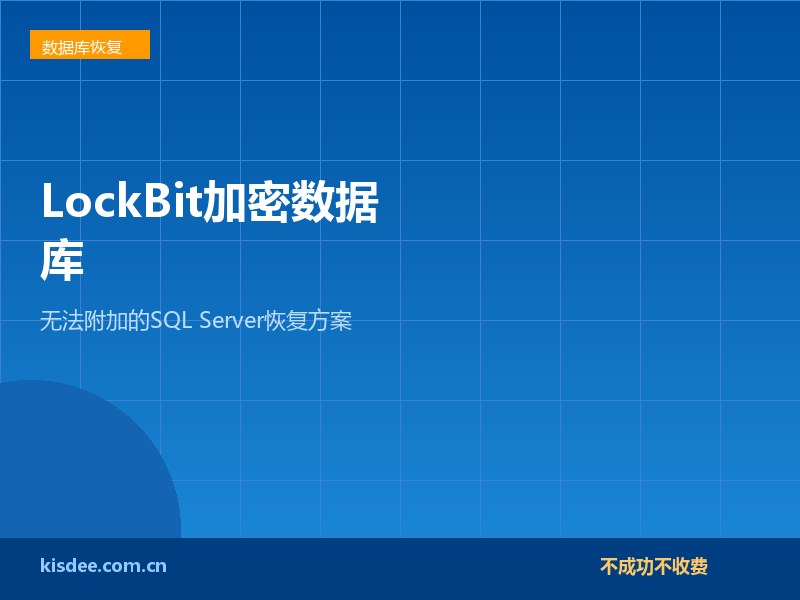 数据库恢复

LockBit加密数据库

无法附加的SQL Server恢复方案

kisdee.com.cn

不成功不收费